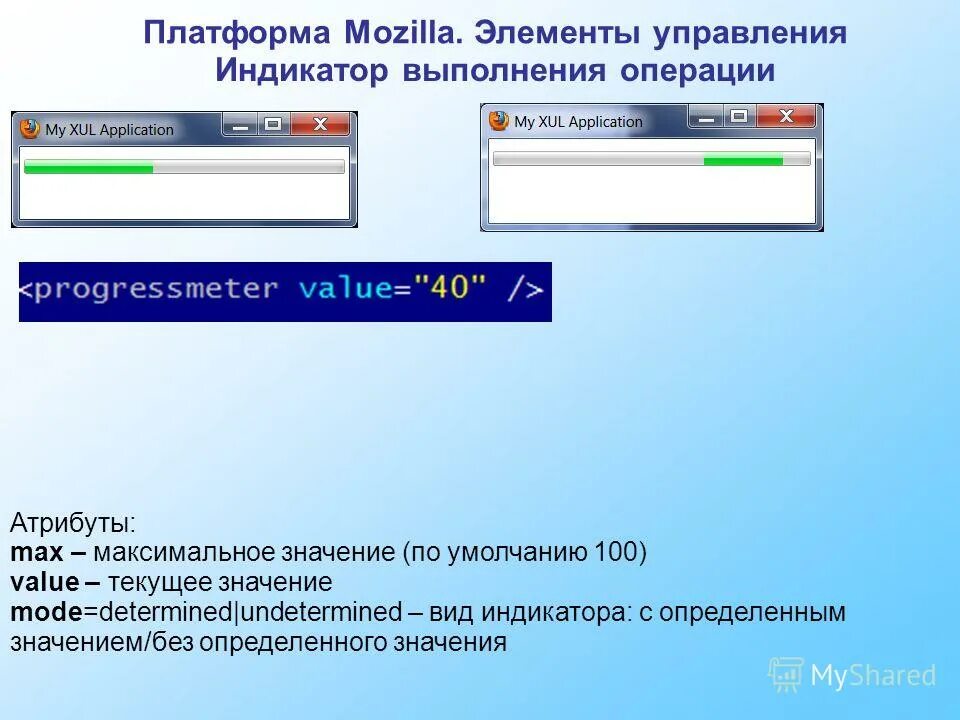 Платформа Mozilla. Элементы управления
Индикатор выполнения операции

My XUL Application

My XUL Application

<progressmeter value="40" />

Атрибуты:
max – максимальное значение (по умолчанию 100)
value – текущее значение
mode=determined|undetermined – вид индикатора: с определенным значением/без определенного значения

MyShared